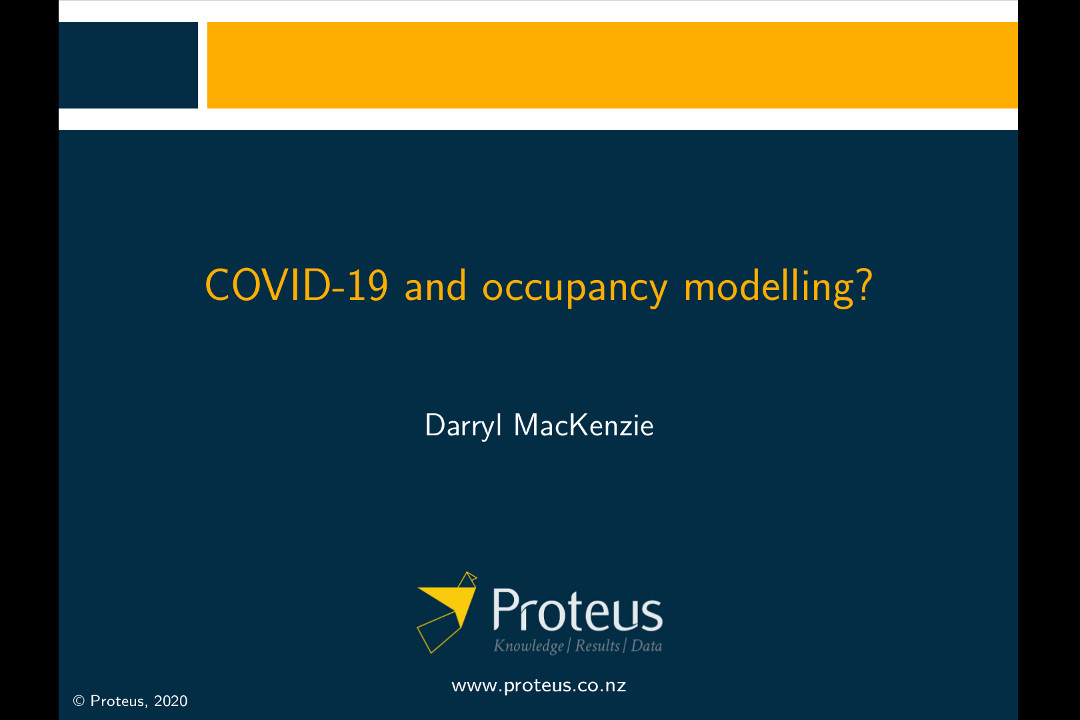 COVID-19 and occupancy modelling?

Darryl MacKenzie

Proteus
Knowledge | Results | Data

www.proteus.co.nz

© Proteus, 2020